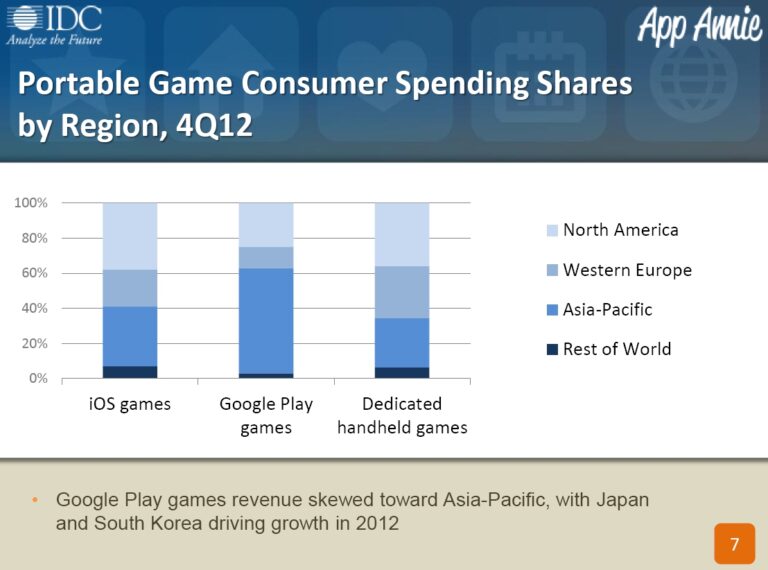 IDC
Analyze the Future

App Annie

Portable Game Consumer Spending Shares by Region, 4Q12

100%
80%
60%
40%
20%
0%

iOS games
Google Play games
Dedicated handheld games

North America
Western Europe
Asia-Pacific
Rest of World

• Google Play games revenue skewed toward Asia-Pacific, with Japan and South Korea driving growth in 2012

7